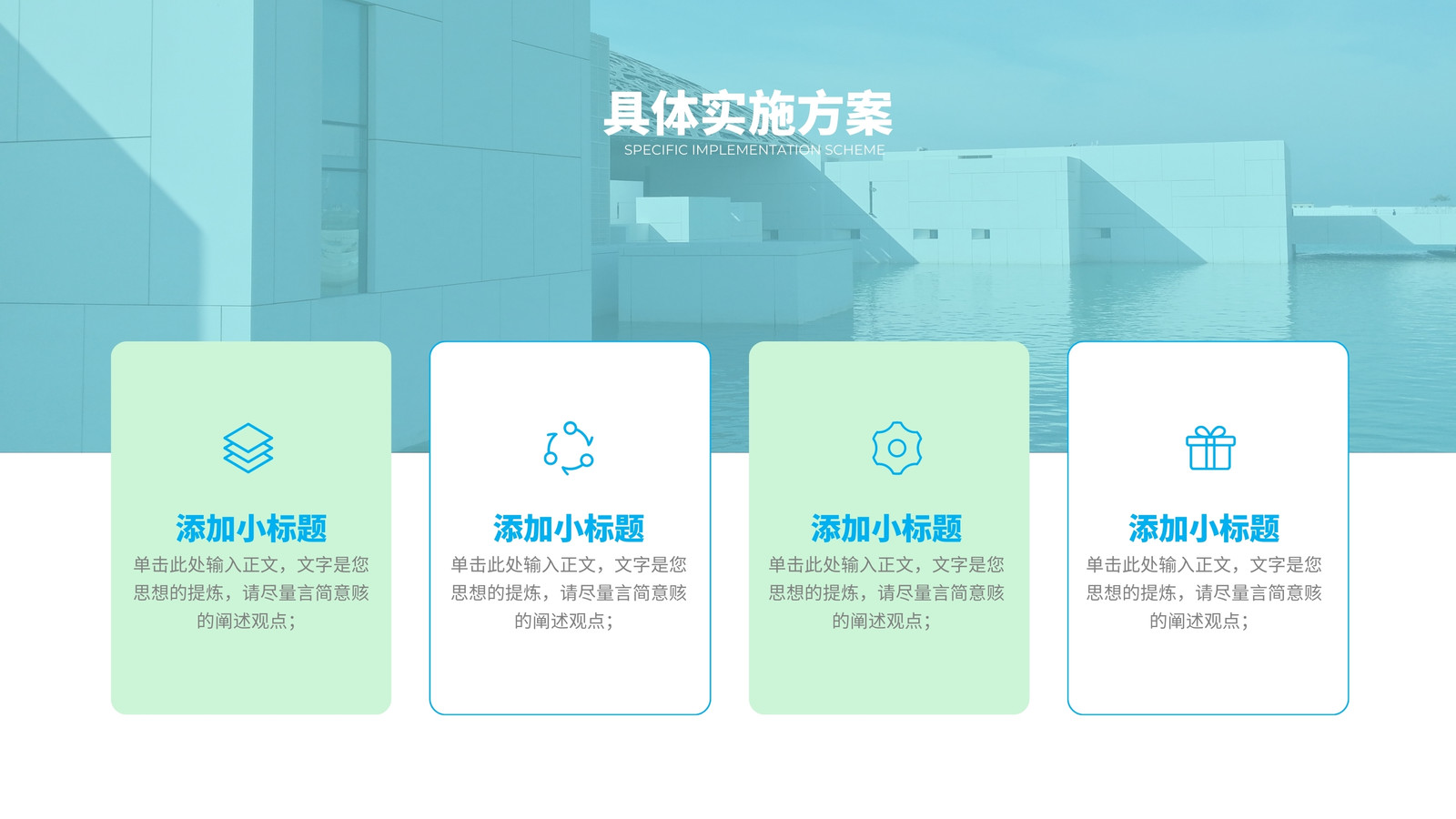 具体实施方案
SPECIFIC IMPLEMENTATION SCHEME

添加小标题
单击此处输入正文，文字是您思想的提炼，请尽量言简意赅的阐述观点；

添加小标题
单击此处输入正文，文字是您思想的提炼，请尽量言简意赅的阐述观点；

添加小标题
单击此处输入正文，文字是您思想的提炼，请尽量言简意赅的阐述观点；

添加小标题
单击此处输入正文，文字是您思想的提炼，请尽量言简意赅的阐述观点；